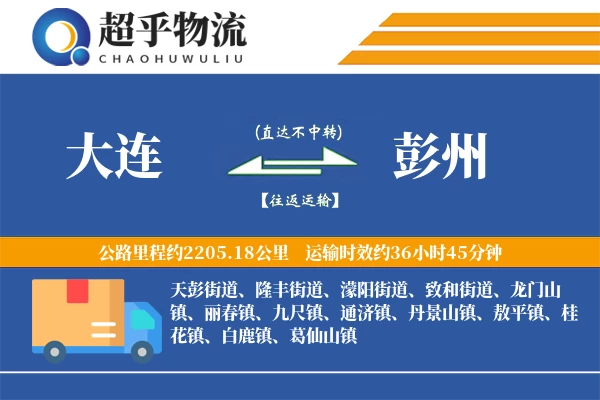 超乎物流
CHAOHUWULIU

大连
(直达不中转)
【往返运输】
彭州

公路里程约2205.18公里 运输时效约36小时45分钟

天彭街道、隆丰街道、濛阳街道、致和街道、龙门山镇、丽春镇、九尺镇、通济镇、丹景山镇、敖平镇、桂花镇、白鹿镇、葛仙山镇